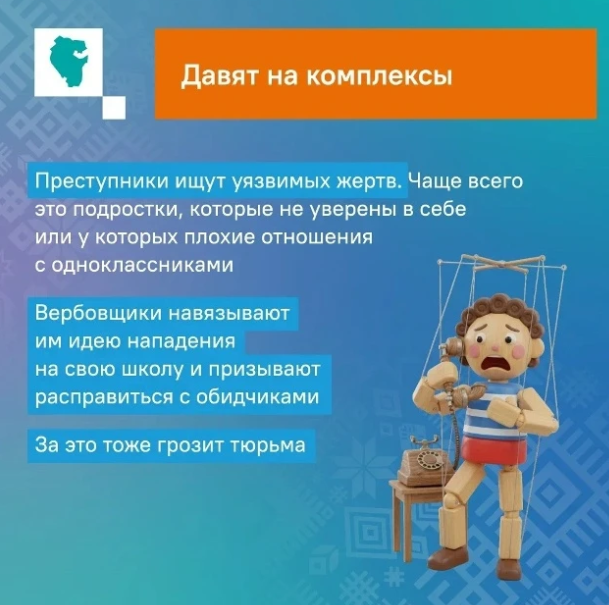 Давят на комплексы

Преступники ищут уязвимых жертв. Чаще всего это подростки, которые не уверены в себе или у которых плохие отношения с одноклассниками

Вербовщики навязывают им идею нападения на свою школу и призывают расправиться с обидчиками

За это тоже грозит тюрьма